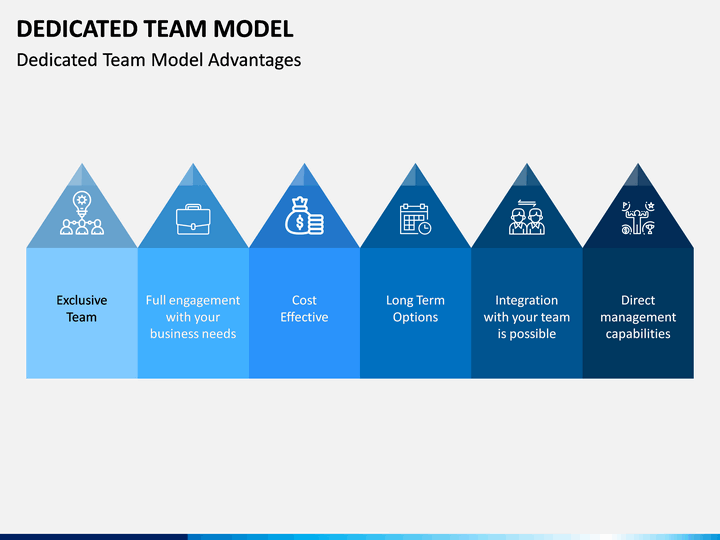 DEDICATED TEAM MODEL

Dedicated Team Model Advantages

Exclusive Team

Full engagement with your business needs

Cost Effective

Long Term Options

Integration with your team is possible

Direct management capabilities